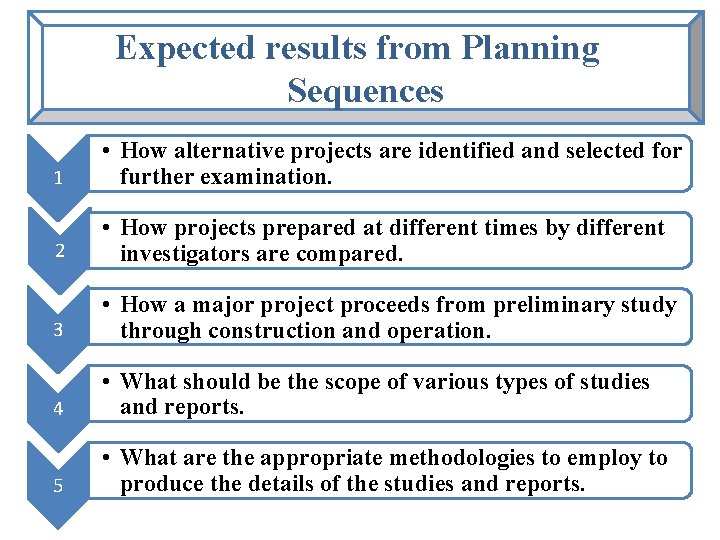 Expected results from Planning Sequences

1

• How alternative projects are identified and selected for further examination.

2

• How projects prepared at different times by different investigators are compared.

3

• How a major project proceeds from preliminary study through construction and operation.

4

• What should be the scope of various types of studies and reports.

5

• What are the appropriate methodologies to employ to produce the details of the studies and reports.